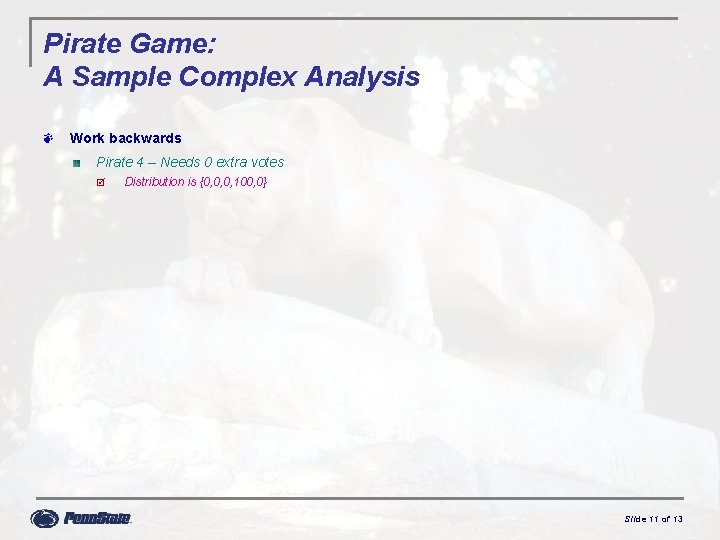 Pirate Game:
A Sample Complex Analysis

Work backwards

Pirate 4 – Needs 0 extra votes

Distribution is {0,0,0,100,0}

PennState

Slide 11 of 13